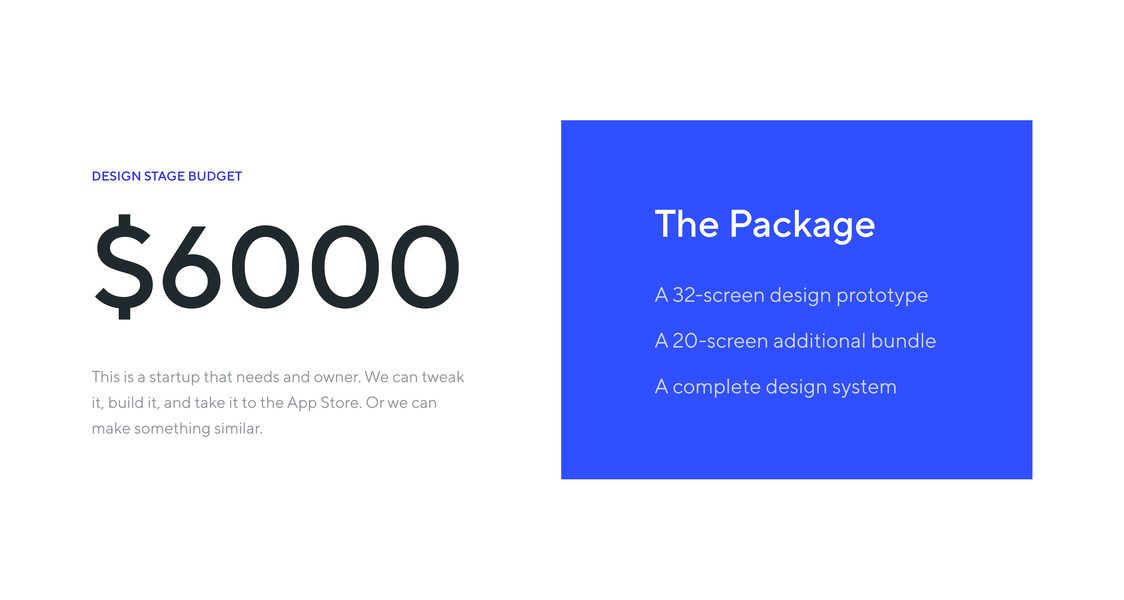 DESIGN STAGE BUDGET

$6000

This is a startup that needs and owner. We can tweak it, build it, and take it to the App Store. Or we can make something similar.

The Package

A 32-screen design prototype

A 20-screen additional bundle

A complete design system